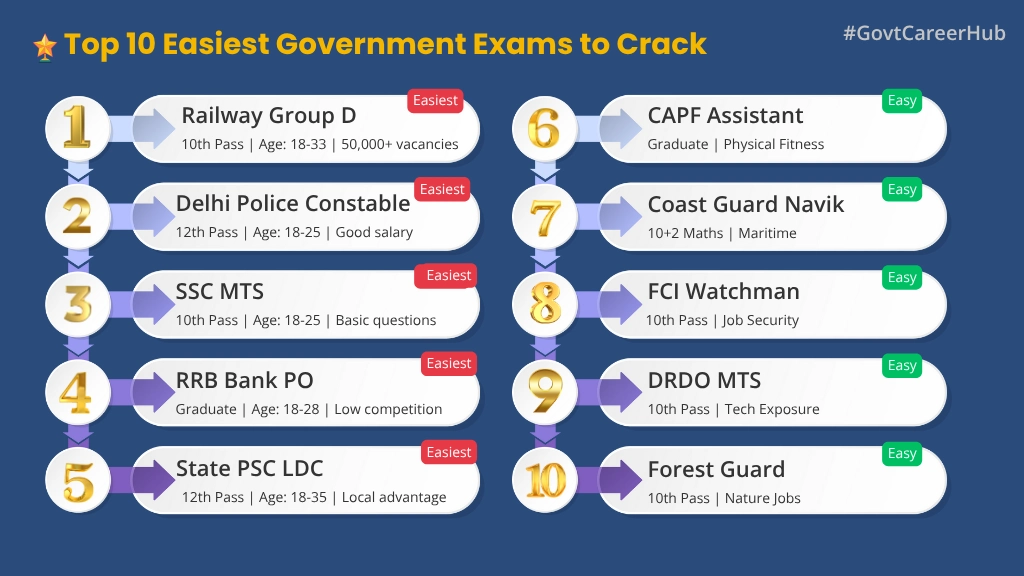 Top 10 Easiest Government Exams to Crack

#GovtCareerHub

1
Railway Group D
Easiest
10th Pass | Age: 18-33 | 50,000+ vacancies

2
Delhi Police Constable
Easiest
12th Pass | Age: 18-25 | Good salary

3
SSC MTS
Easiest
10th Pass | Age: 18-25 | Basic questions

4
RRB Bank PO
Easiest
Graduate | Age: 18-28 | Low competition

5
State PSC LDC
Easiest
12th Pass | Age: 18-35 | Local advantage

6
CAPF Assistant
Easy
Graduate | Physical Fitness

7
Coast Guard Navik
Easy
10+2 Maths | Maritime

8
FCI Watchman
Easy
10th Pass | Job Security

9
DRDO MTS
Easy
10th Pass | Tech Exposure

10
Forest Guard
Easy
10th Pass | Nature Jobs